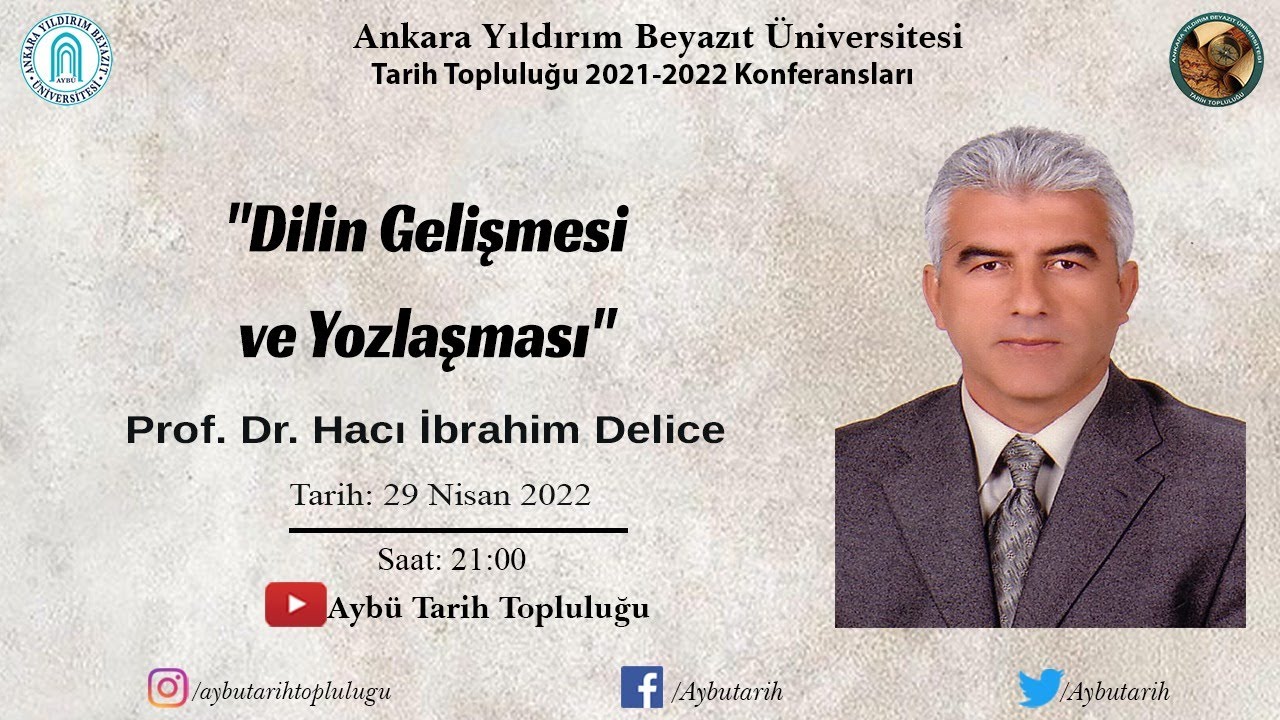 ANKARA YILDIRIM BEYAZIT ÜNİVERSİTESİ AYBÜ

Ankara Yıldırım Beyazıt Üniversitesi
Tarih Topluluğu 2021-2022 Konferansları

ANKARA YILDIRIM BEYAZIT ÜNİVERSİTESİ TARİH TOPLULUĞU

"Dilin Gelişmesi ve Yozlaşması"

Prof. Dr. Hacı İbrahim Delice

Tarih: 29 Nisan 2022

Saat: 21:00

Aybü Tarih Topluluğu

/aybutarihtoplulugu

/Aybutarih

/Aybutarih